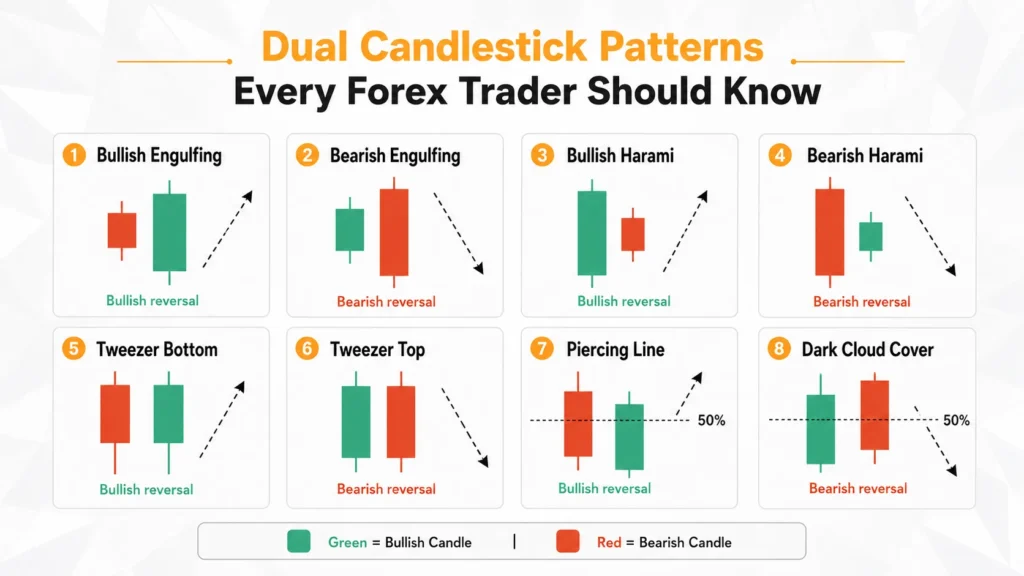 Dual Candlestick Patterns
Every Forex Trader Should Know

1 Bullish Engulfing
Bullish reversal

2 Bearish Engulfing
Bearish reversal

3 Bullish Harami
Bullish reversal

4 Bearish Harami
Bearish reversal

5 Tweezer Bottom
Bullish reversal

6 Tweezer Top
Bearish reversal

7 Piercing Line
50%
Bullish reversal

8 Dark Cloud Cover
50%
Bearish reversal

Green = Bullish Candle | Red = Bearish Candle